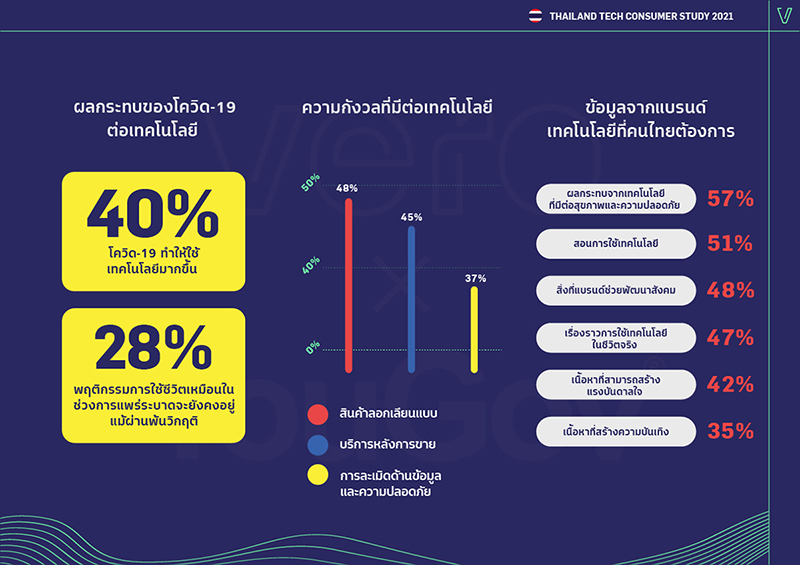 THAILAND TECH CONSUMER STUDY 2021

ผลกระทบของโควิด-19 ต่อเทคโนโลยี

40%
โควิด-19 ทำให้ใช้เทคโนโลยีมากขึ้น

28%
พฤติกรรมการใช้ชีวิตเหมือนในช่วงการแพร่ระบาดจะยังคงอยู่แม้ผ่านพ้นวิกฤติ

ความกังวลที่มีต่อเทคโนโลยี

50%
40%
0%
48%
45%
37%

สินค้าลอกเลียนแบบ
บริการหลังการขาย
การละเมิดด้านข้อมูลและความปลอดภัย

ข้อมูลจากแบรนด์เทคโนโลยีที่คนไทยต้องการ

ผลกระทบจากเทคโนโลยีที่มีต่อสุขภาพและความปลอดภัย 57%
สอนการใช้เทคโนโลยี 51%
สิ่งที่แบรนด์ช่วยพัฒนาสังคม 48%
เรื่องราวการใช้เทคโนโลยีในชีวิตจริง 47%
เนื้อหาที่สามารถสร้างแรงบันดาลใจ 42%
เนื้อหาที่สร้างความบันเทิง 35%